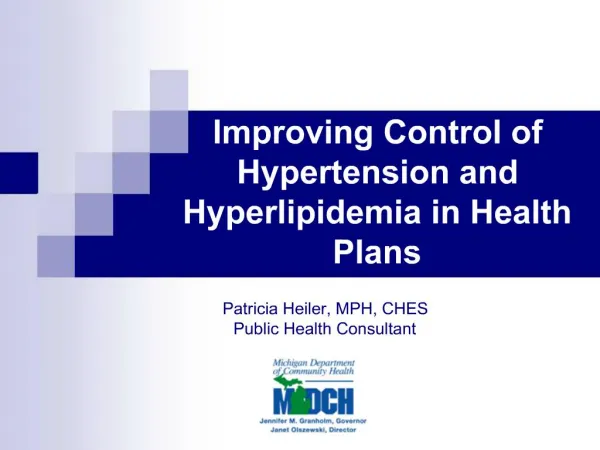 Improving Control of Hypertension and Hyperlipidemia in Health Plans

Patricia Heiler, MPH, CHES
Public Health Consultant

Michigan Department of Community Health
MDCH
Jennifer M. Granholm, Governor
Janet Olszewski, Director